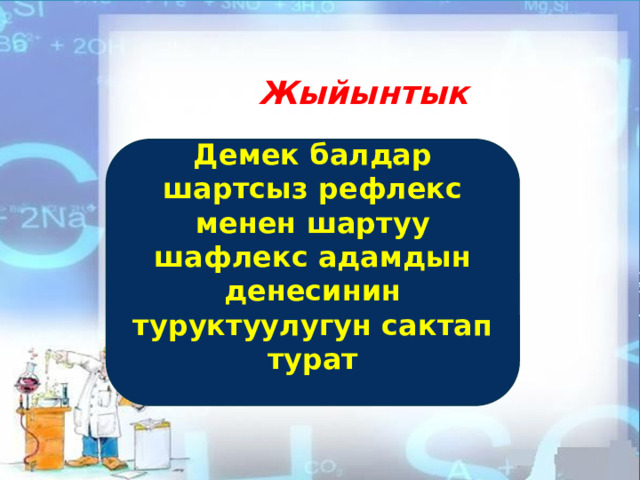 Жыйынтык

Демек балдар шартсыз рефлекс менен шартуу шафлекс адамдын денесинин туруктуулугун сактап турат